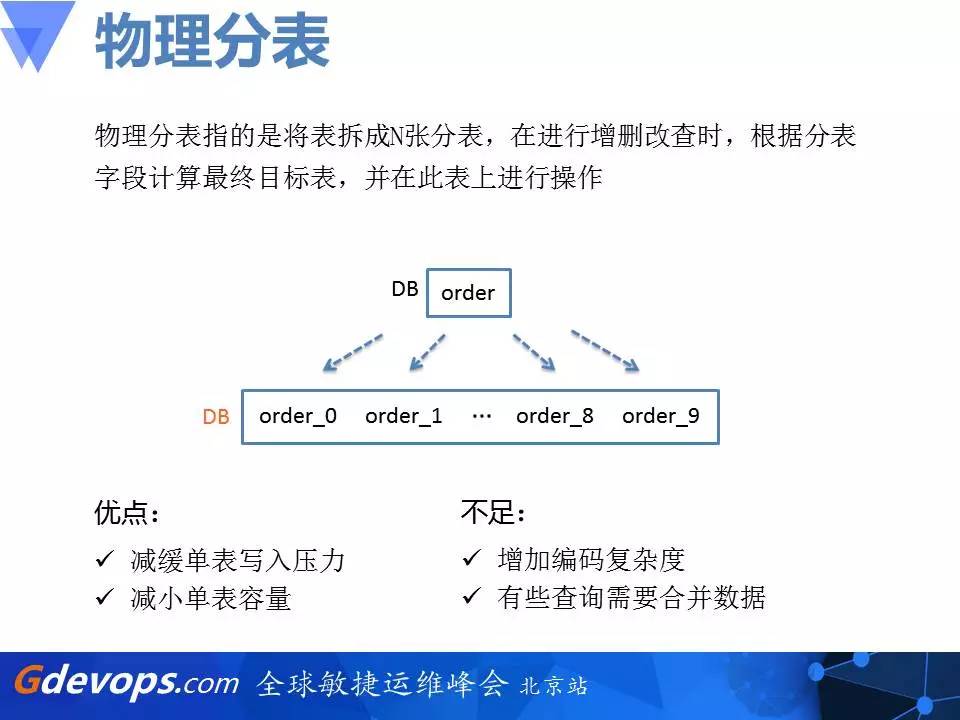 物理分表

物理分表指的是将表拆成N张分表，在进行增删改查时，根据分表字段计算最终目标表，并在此表上进行操作

DB order

DB order_0 order_1 … order_8 order_9

优点：
✓ 减缓单表写入压力
✓ 减小单表容量

不足：
✓ 增加编码复杂度
✓ 有些查询需要合并数据

Gdevops.com 全球敏捷运维峰会 北京站